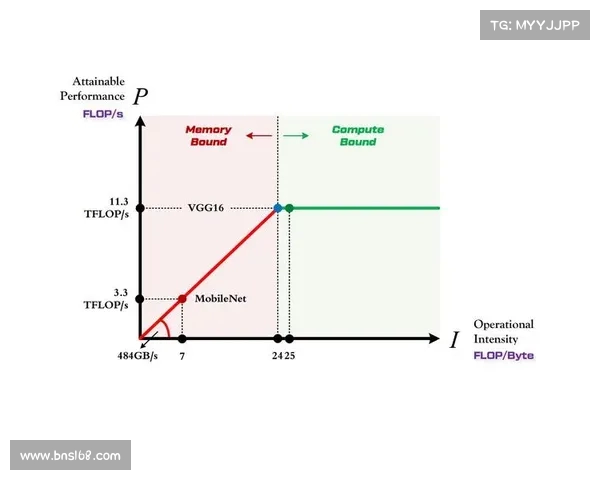 TG: MYYJJPP

Attainable Performance $P$
FLOP/s

Memory Bound

Compute Bound

11.3 TFLOP/s

VGG16

3.3 TFLOP/s

MobileNet

484GB/s

7

24 25

$I$

Operational Intensity
FLOP/Byte

www.bnsl68.com